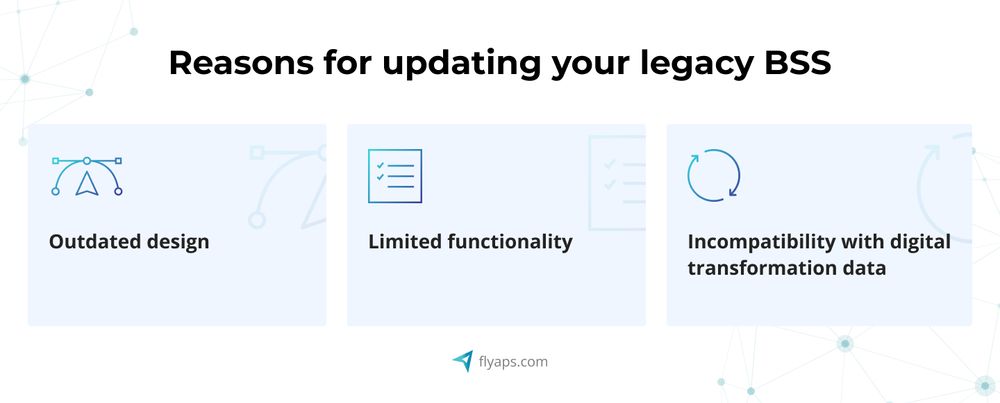 Reasons for updating your legacy BSS

Outdated design

Limited functionality

Incompatibility with digital transformation data

flyaps.com